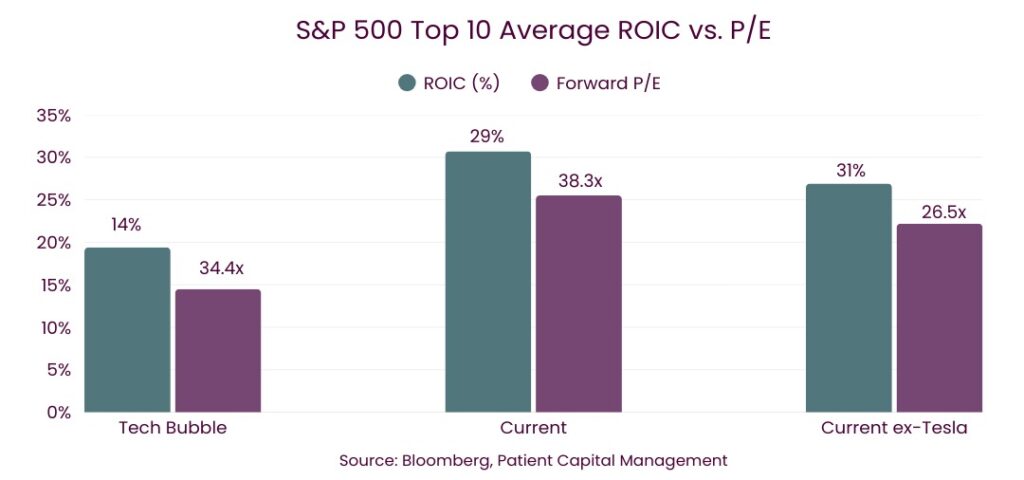 S&P 500 Top 10 Average ROIC vs. P/E

ROIC (%) Forward P/E

35%
30%
25%
20%
15%
10%
5%
0%

14%
34.4x
29%
38.3x
31%
26.5x

Tech Bubble
Current
Current ex-Tesla

Source: Bloomberg, Patient Capital Management